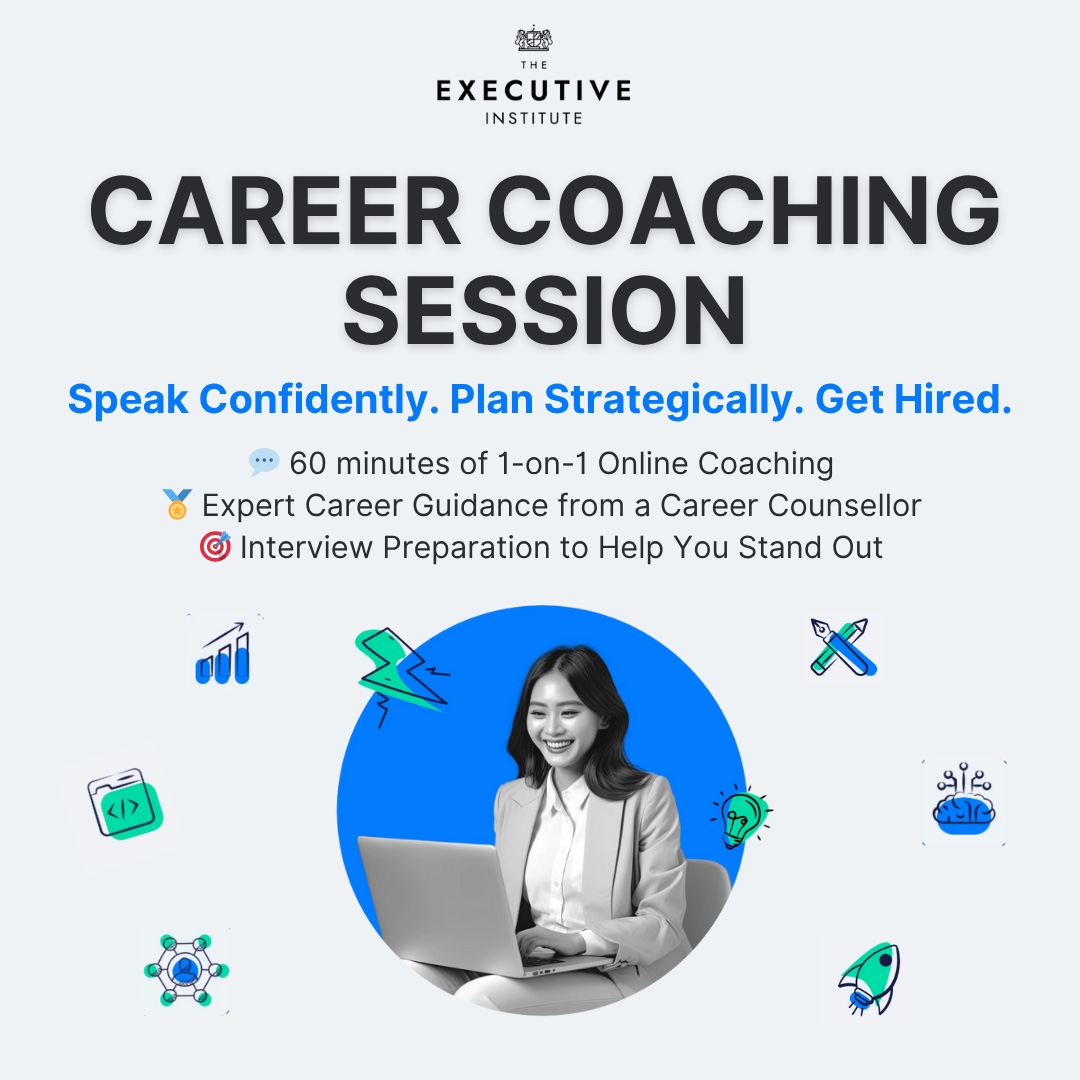 THE
EXECUTIVE
INSTITUTE

CAREER COACHING SESSION

Speak Confidently. Plan Strategically. Get Hired.

💬 60 minutes of 1-on-1 Online Coaching
🏅 Expert Career Guidance from a Career Counsellor
🎯 Interview Preparation to Help You Stand Out